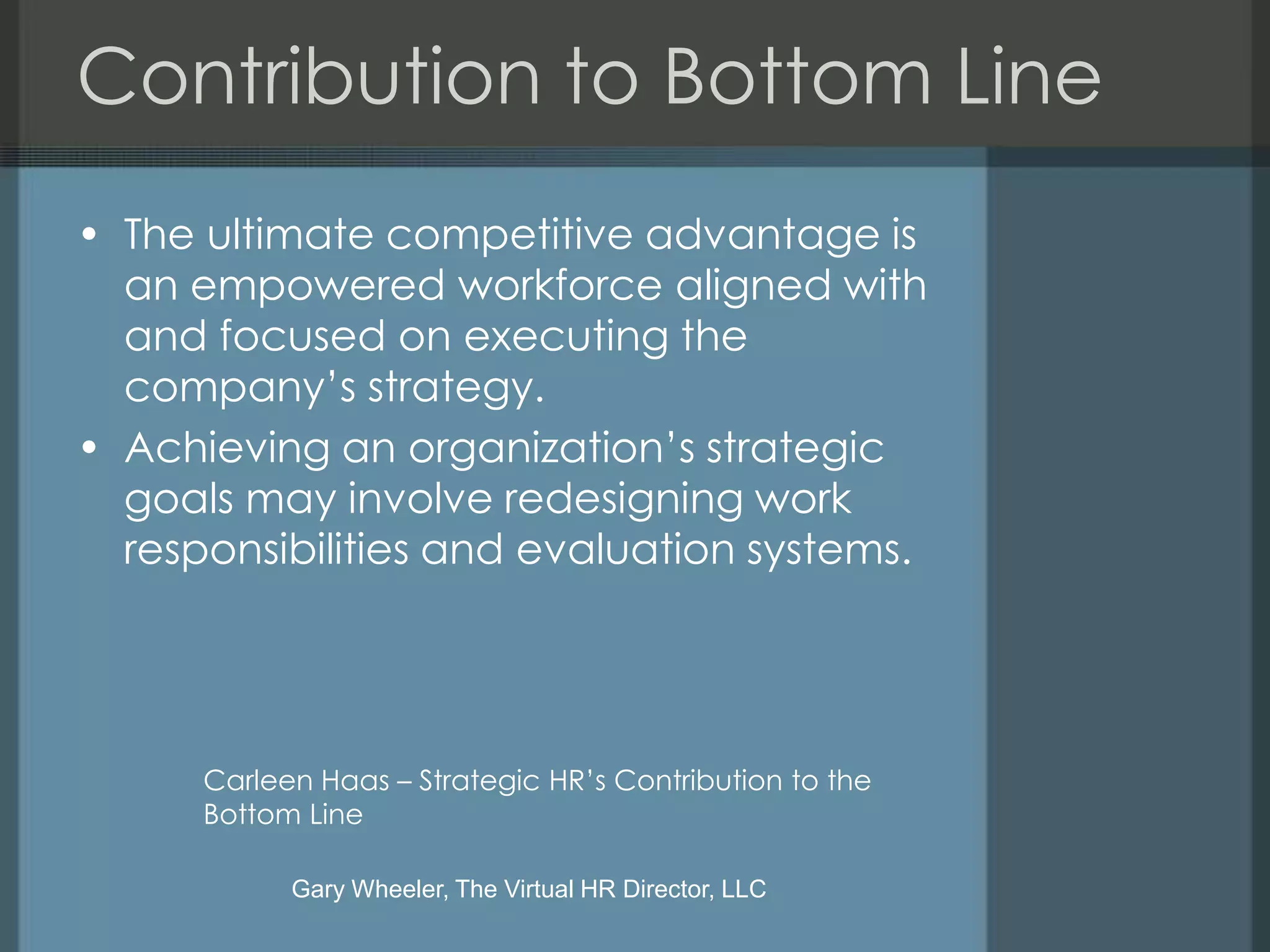 Contribution to Bottom Line

• The ultimate competitive advantage is an empowered workforce aligned with and focused on executing the company's strategy.
• Achieving an organization's strategic goals may involve redesigning work responsibilities and evaluation systems.

Carleen Haas – Strategic HR's Contribution to the Bottom Line

Gary Wheeler, The Virtual HR Director, LLC